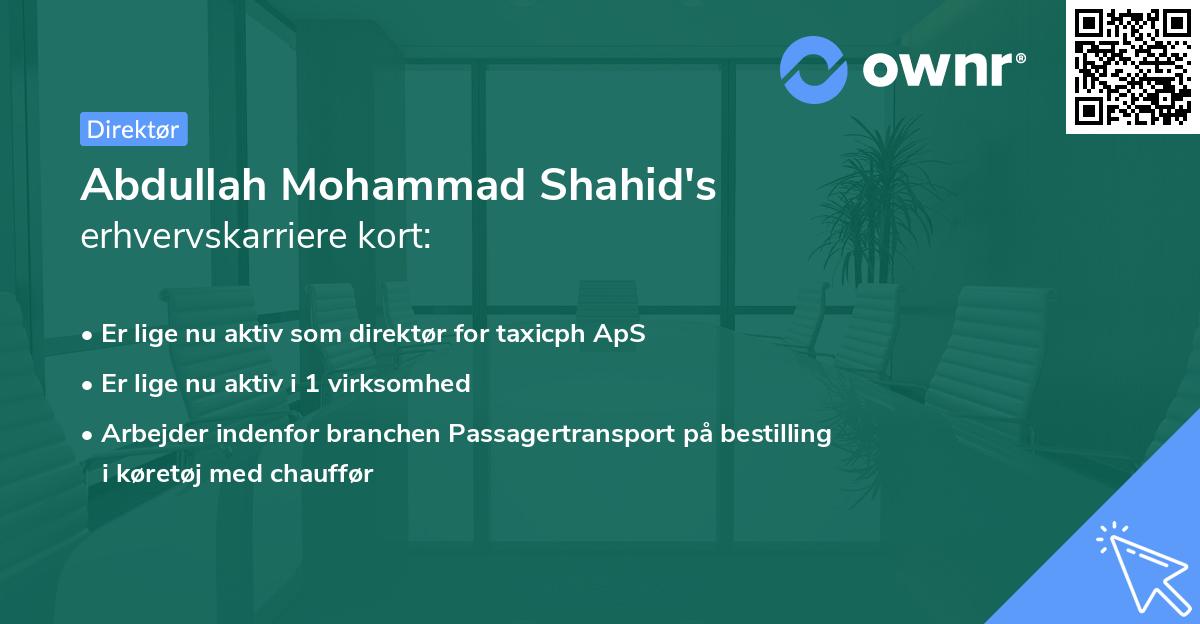 ownr®

Direktør

Abdullah Mohammad Shahid's
erhvervskarriere kort:

• Er lige nu aktiv som direktør for taxicph ApS
• Er lige nu aktiv i 1 virksomhed
• Arbejder indenfor branchen Passagertransport på bestilling i køretøj med chauffør